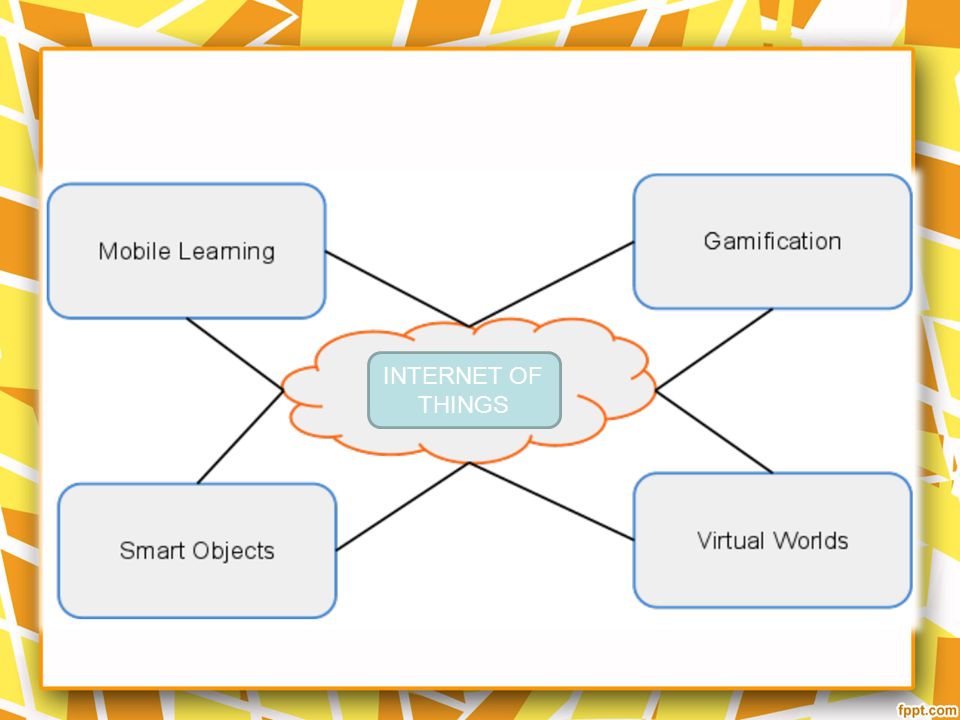 Mobile Learning

Gamification

INTERNET OF THINGS

Smart Objects

Virtual Worlds

fppt.com